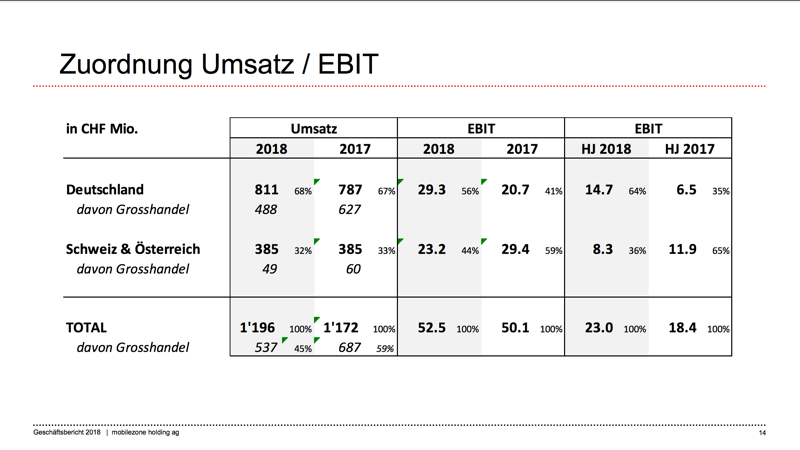 Zuordnung Umsatz / EBIT

| in CHF Mio. | Umsatz | | EBIT | | EBIT | |
|---|---|---|---|---|---|---|
| | 2018 | 2017 | 2018 | 2017 | HJ 2018 | HJ 2017 |
| Deutschland | 811 68% | 787 67% | 29.3 56% | 20.7 41% | 14.7 64% | 6.5 35% |
| davon Grosshandel | 488 | 627 | | | | |
| Schweiz & Österreich | 385 32% | 385 33% | 23.2 44% | 29.4 59% | 8.3 36% | 11.9 65% |
| davon Grosshandel | 49 | 60 | | | | |
| TOTAL | 1'196 100% | 1'172 100% | 52.5 100% | 50.1 100% | 23.0 100% | 18.4 100% |
| davon Grosshandel | 537 45% | 687 59% | | | | |

Geschäftsbericht 2018 | mobilezone holding ag

14